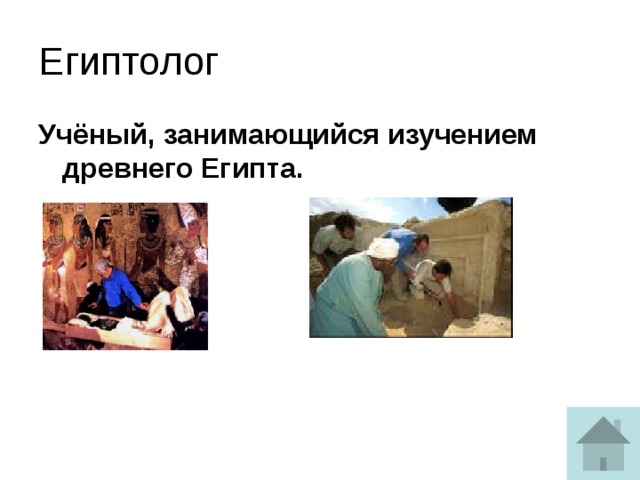 Египтолог

Учёный, занимающийся изучением древнего Египта.